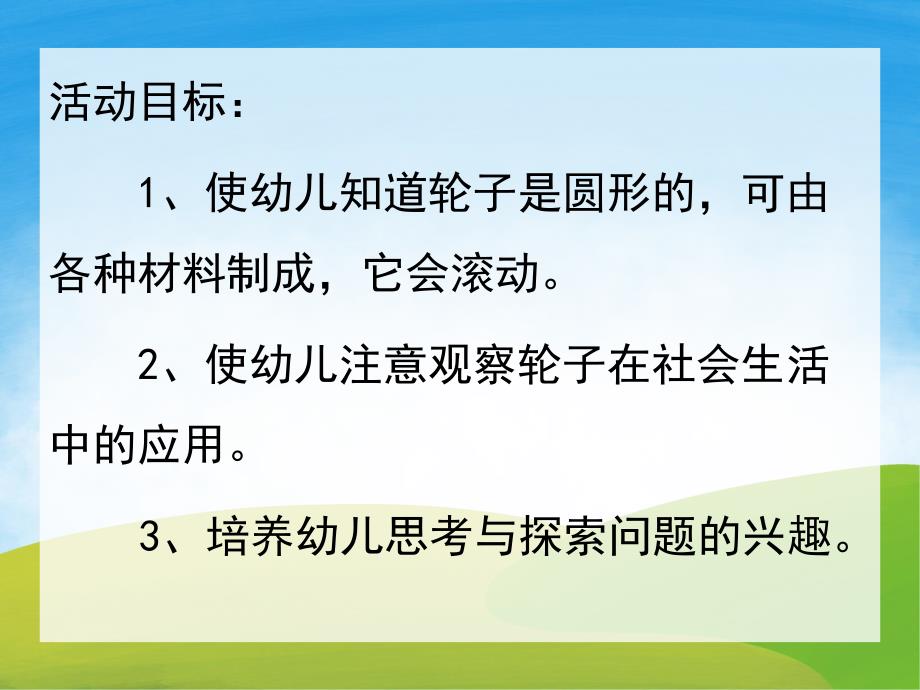 活动目标：

1、使幼儿知道轮子是圆形的，可由各种材料制成，它会滚动。

2、使幼儿注意观察轮子在社会生活中的应用。

3、培养幼儿思考与探索问题的兴趣。